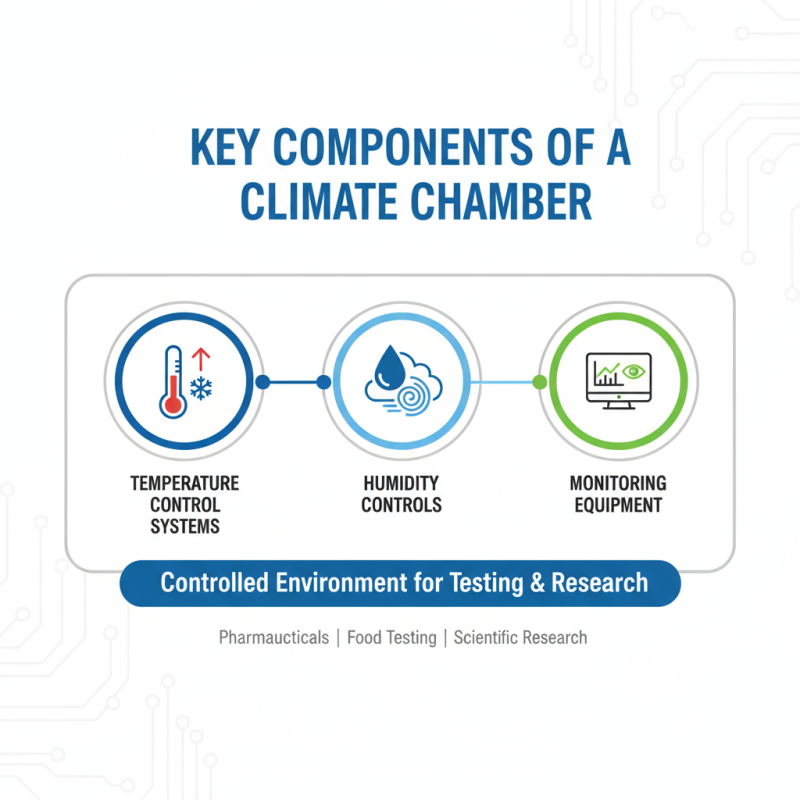 KEY COMPONENTS OF A CLIMATE CHAMBER

TEMPERATURE CONTROL SYSTEMS

HUMIDITY CONTROLS

MONITORING EQUIPMENT

Controlled Environment for Testing & Research

Pharmaucticals | Food Testing | Scientific Research